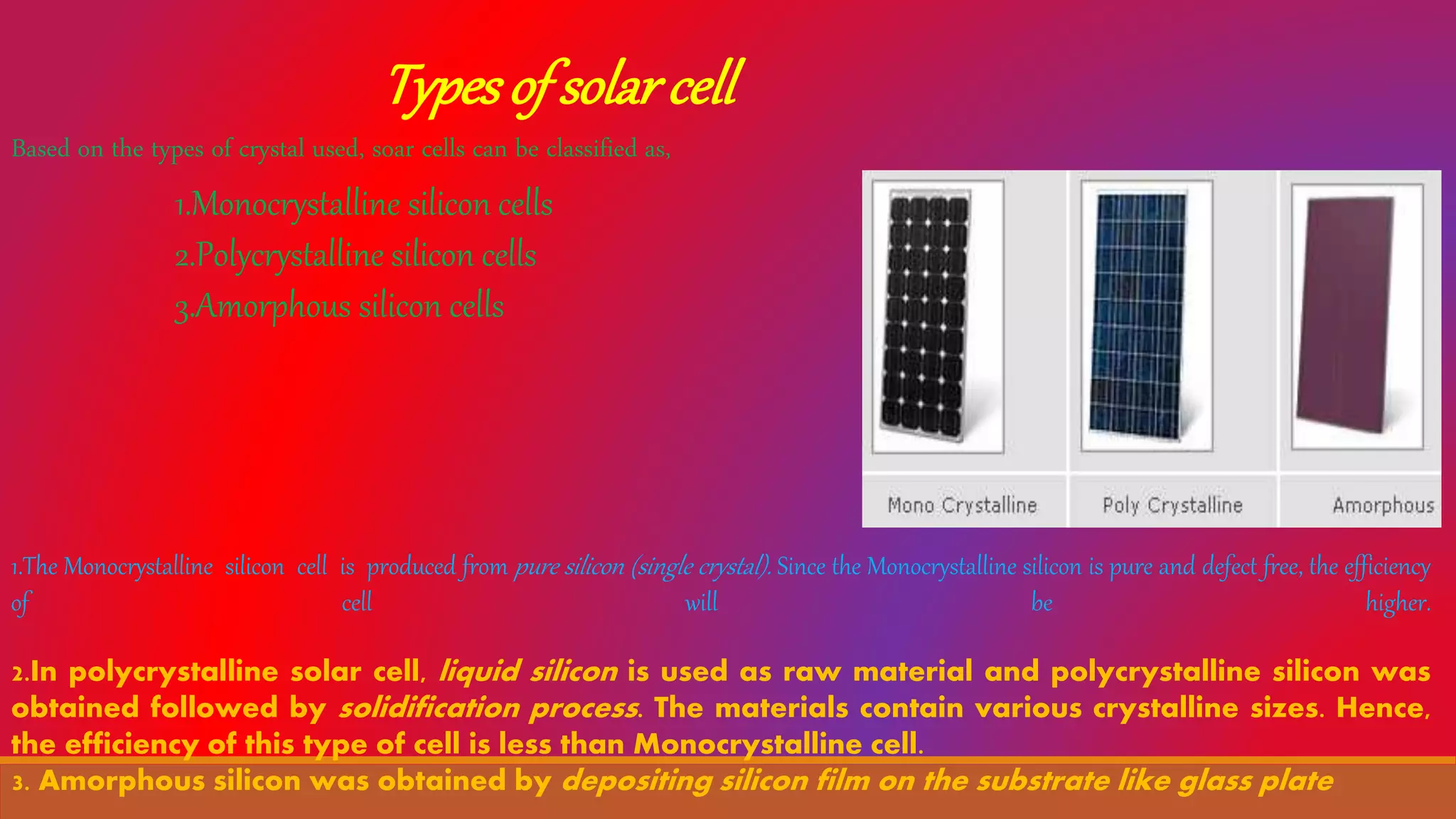 Types of solar cell

Based on the types of crystal used, soar cells can be classified as,

1.Monocrystalline silicon cells
2.Polycrystalline silicon cells
3.Amorphous silicon cells

Mono Crystalline
Poly Crystalline
Amorphous

1.The Monocrystalline silicon cell is produced from pure silicon (single crystal). Since the Monocrystalline silicon is pure and defect free, the efficiency of cell will be higher.

2.In polycrystalline solar cell, liquid silicon is used as raw material and polycrystalline silicon was obtained followed by solidification process. The materials contain various crystalline sizes. Hence, the efficiency of this type of cell is less than Monocrystalline cell.

3. Amorphous silicon was obtained by depositing silicon film on the substrate like glass plate